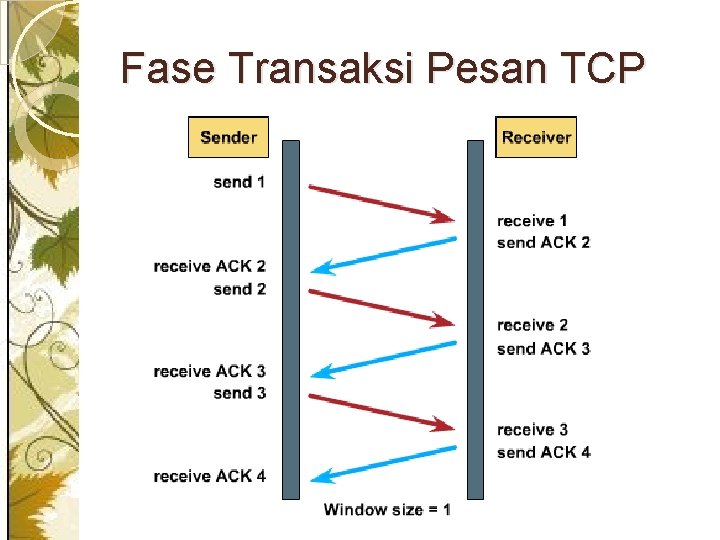 Fase Transaksi Pesan TCP

Sender

Receiver

send 1

receive 1
send ACK 2

receive ACK 2
send 2

receive 2
send ACK 3

receive ACK 3
send 3

receive 3
send ACK 4

receive ACK 4

Window size = 1